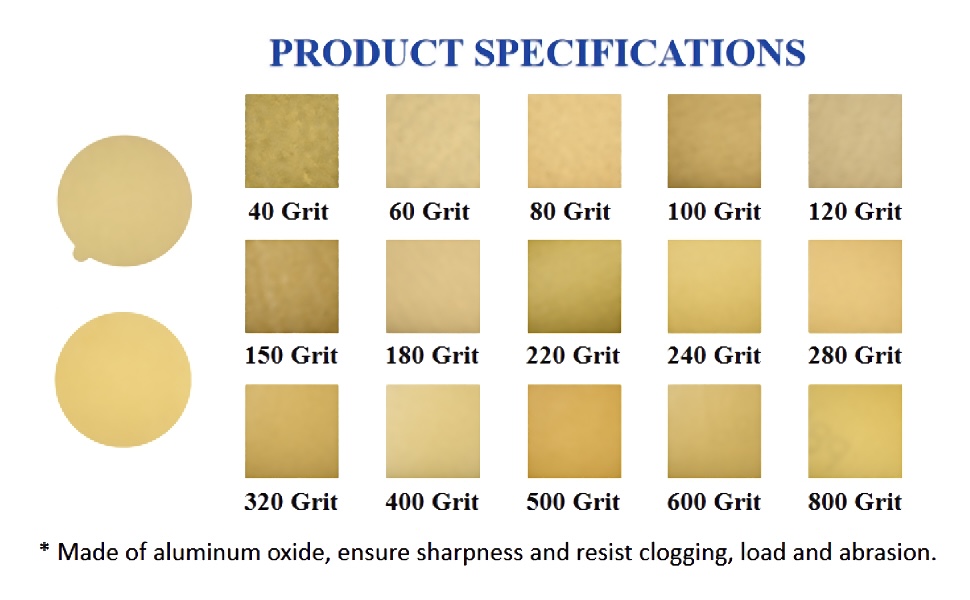 PRODUCT SPECIFICATIONS

40 Grit
60 Grit
80 Grit
100 Grit
120 Grit

150 Grit
180 Grit
220 Grit
240 Grit
280 Grit

320 Grit
400 Grit
500 Grit
600 Grit
800 Grit

* Made of aluminum oxide, ensure sharpness and resist clogging, load and abrasion.